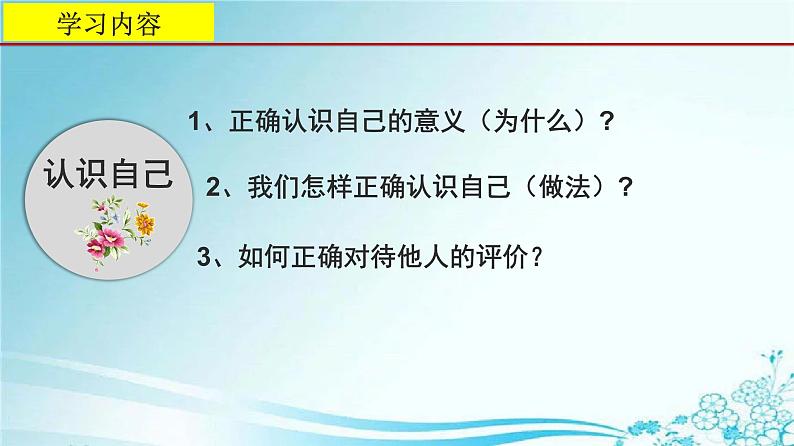 学习内容

认识自己

1、正确认识自己的意义（为什么）？

2、我们怎样正确认识自己（做法）？

3、如何正确对待他人的评价？